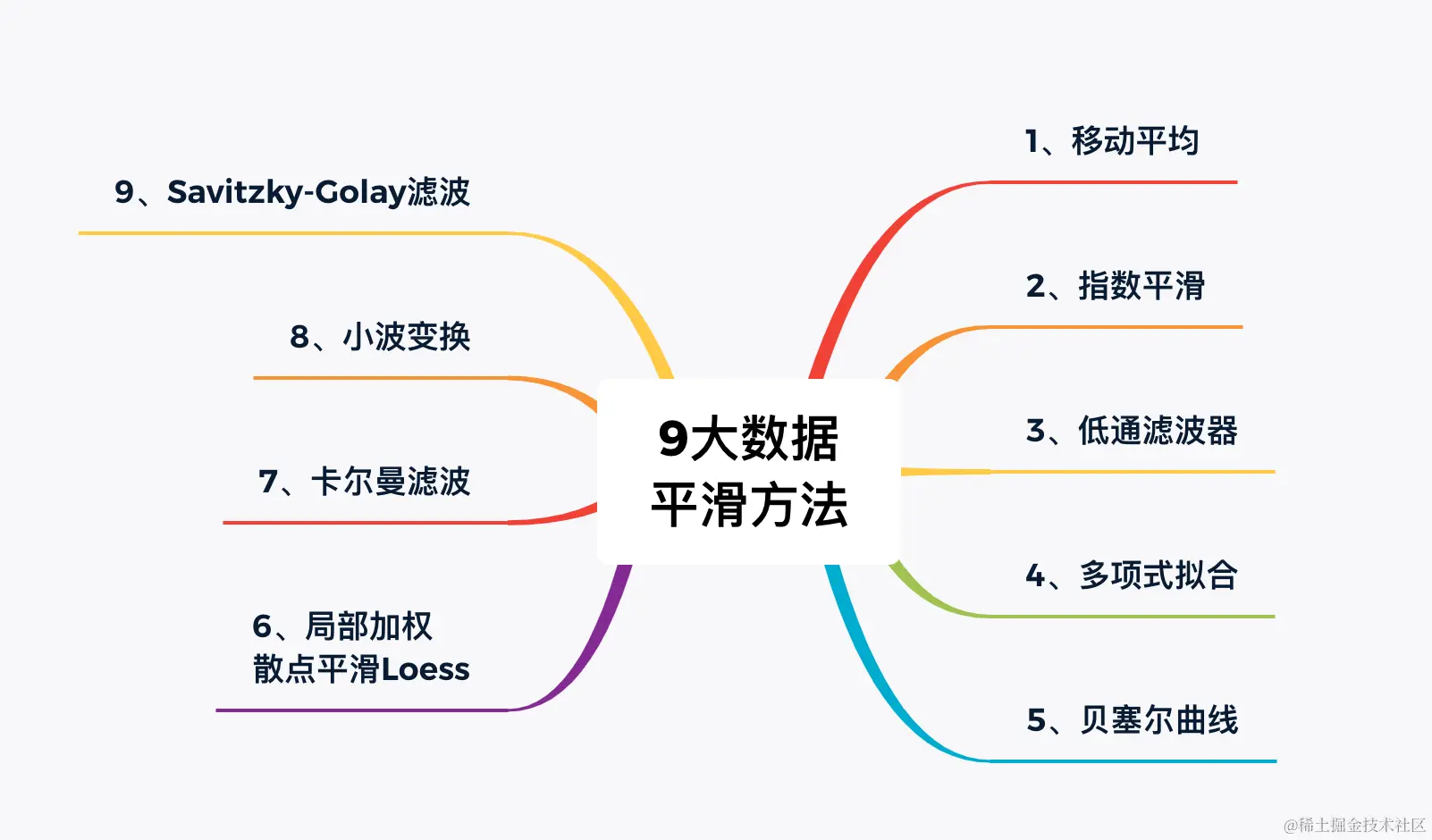 9大数据平滑方法

1、移动平均

2、指数平滑

3、低通滤波器

4、多项式拟合

5、贝塞尔曲线

6、局部加权散点平滑Loess

7、卡尔曼滤波

8、小波变换

9、Savitzky-Golay滤波

@稀土掘金技术社区